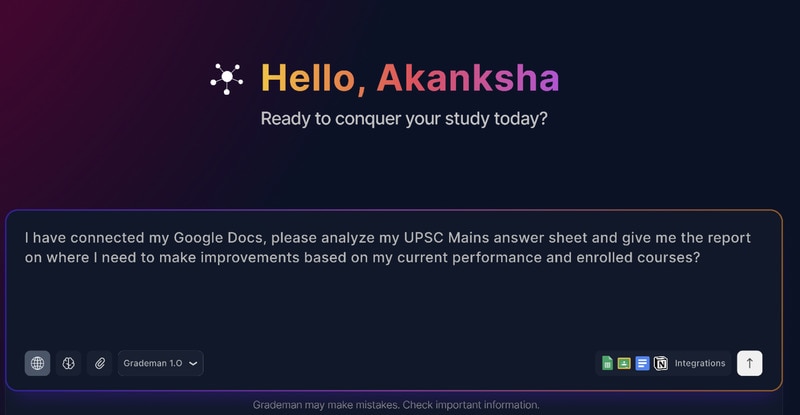 Hello, Akanksha

Ready to conquer your study today?

I have connected my Google Docs, please analyze my UPSC Mains answer sheet and give me the report on where I need to make improvements based on my current performance and enrolled courses?

Grademan 1.0

Integrations

Grademan may make mistakes. Check important information.